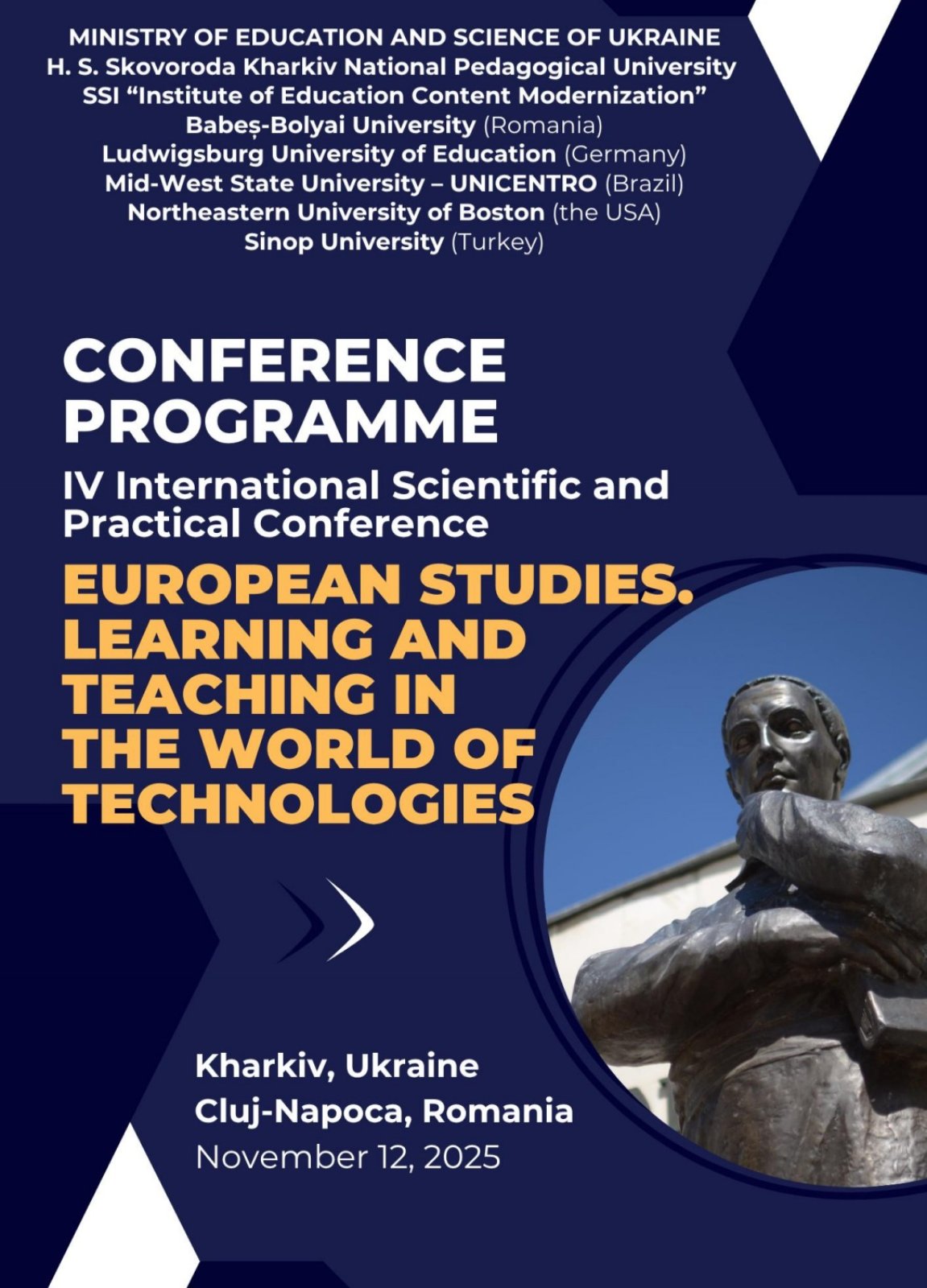 MINISTRY OF EDUCATION AND SCIENCE OF UKRAINE
H. S. Skovoroda Kharkiv National Pedagogical University
SSI “Institute of Education Content Modernization”
Babeș-Bolyai University (Romania)
Ludwigsburg University of Education (Germany)
Mid-West State University – UNICENTRO (Brazil)
Northeastern University of Boston (the USA)
Sinop University (Turkey)

CONFERENCE PROGRAMME

IV International Scientific and Practical Conference

EUROPEAN STUDIES. LEARNING AND TEACHING IN THE WORLD OF TECHNOLOGIES

Kharkiv, Ukraine
Cluj-Napoca, Romania
November 12, 2025